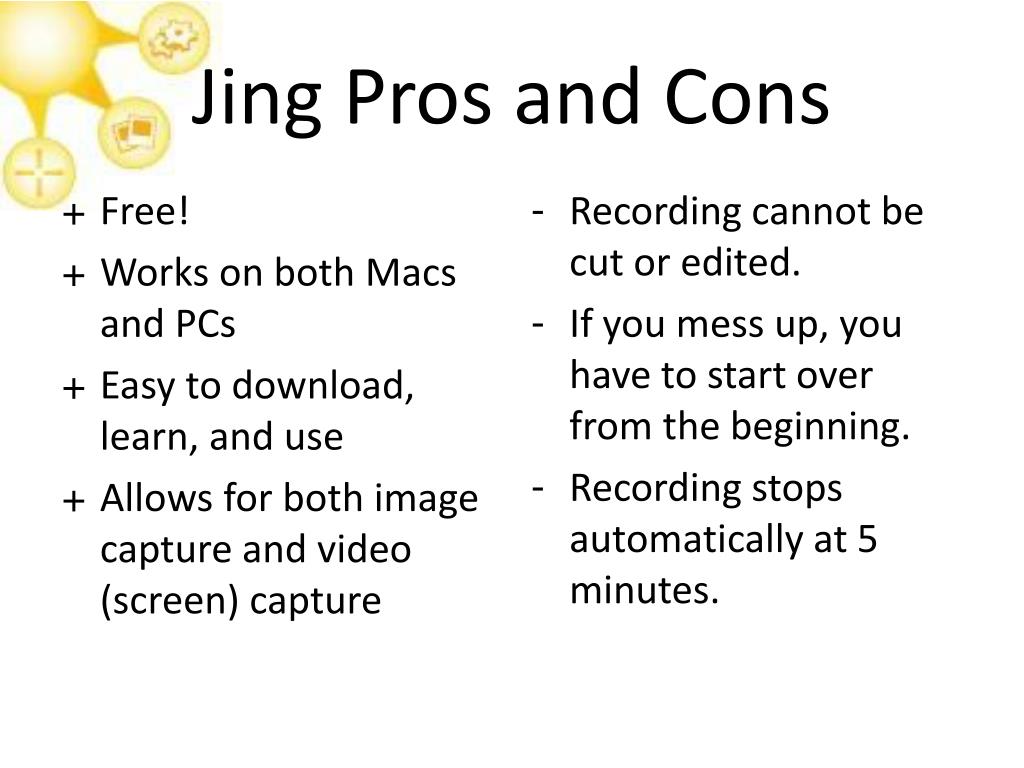 Jing Pros and Cons

+ Free!
+ Works on both Macs and PCs
+ Easy to download, learn, and use
+ Allows for both image capture and video (screen) capture

- Recording cannot be cut or edited.
- If you mess up, you have to start over from the beginning.
- Recording stops automatically at 5 minutes.